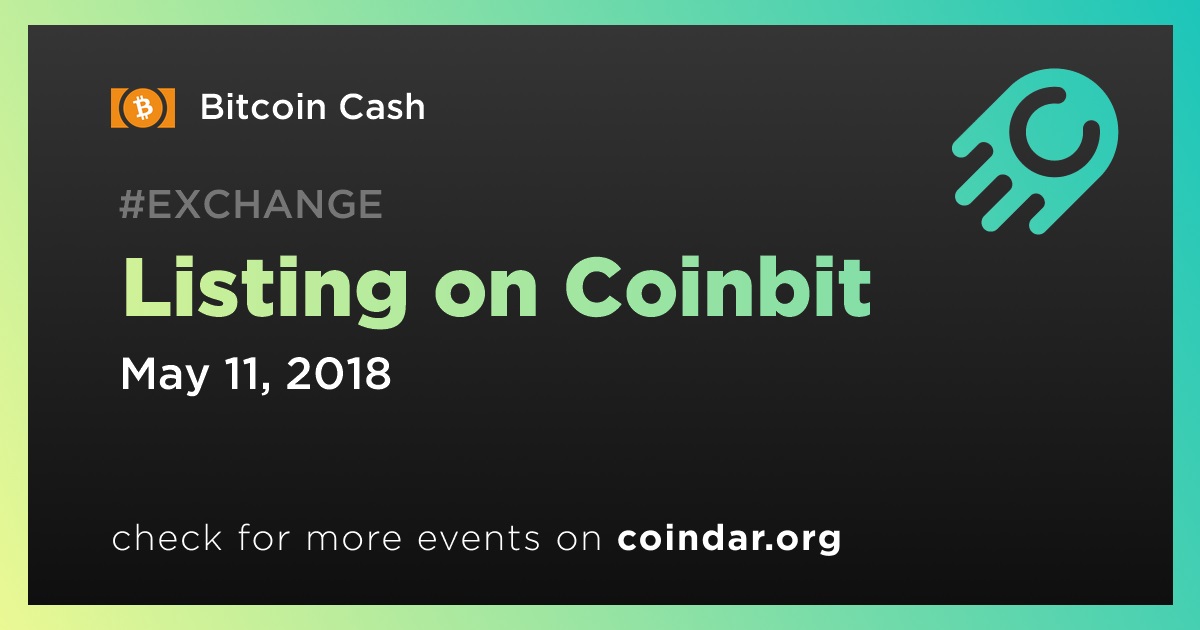 Bitcoin Cash

#EXCHANGE

Listing on Coinbit

May 11, 2018

check for more events on coindar.org